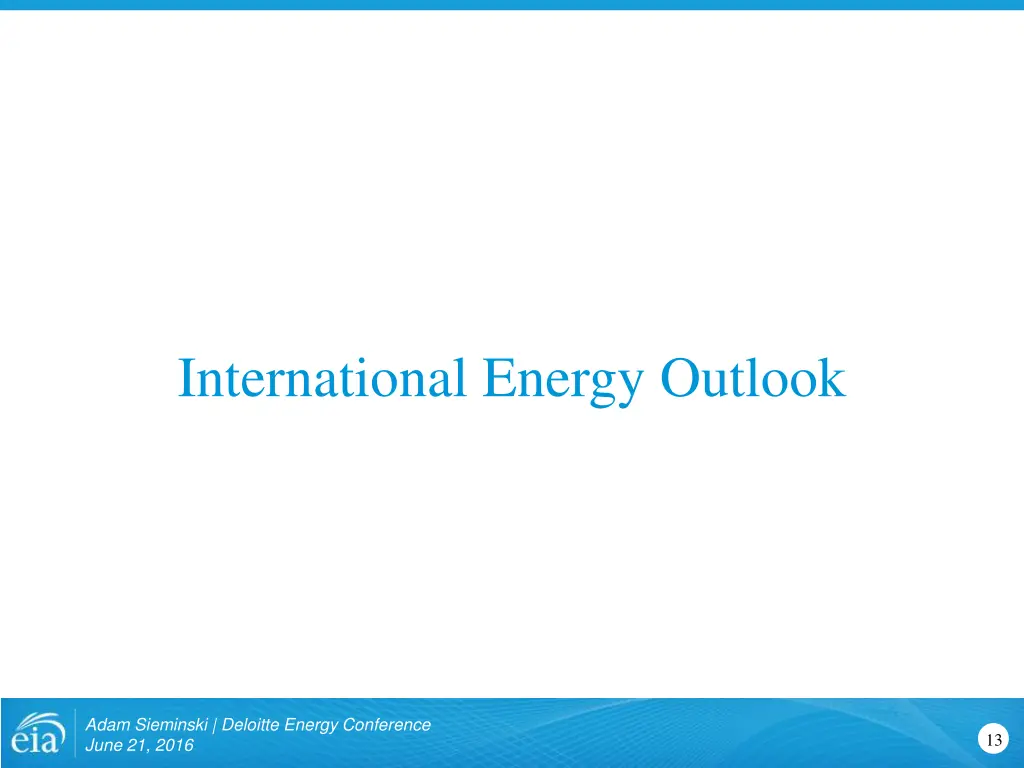 International Energy Outlook

eia

Adam Sieminski | Deloitte Energy Conference
June 21, 2016

13